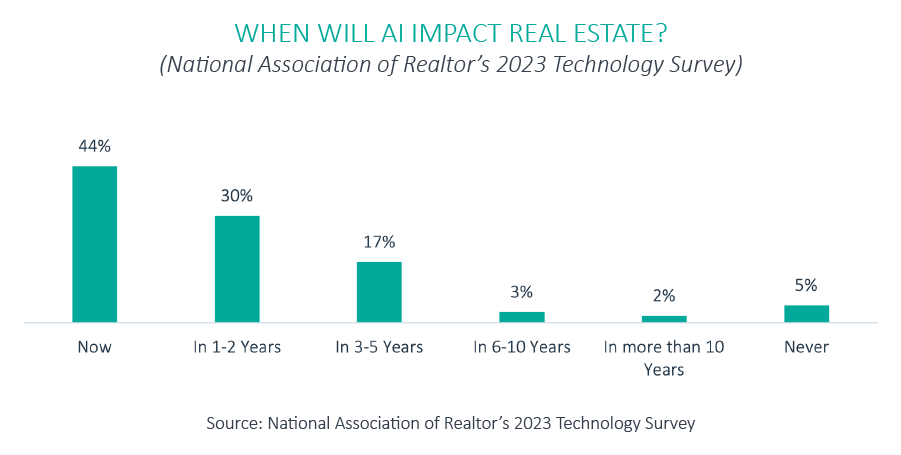 WHEN WILL AI IMPACT REAL ESTATE?
(National Association of Realtor's 2023 Technology Survey)

44%
30%
17%
3%
2%
5%

Now
In 1-2 Years
In 3-5 Years
In 6-10 Years
In more than 10 Years
Never

Source: National Association of Realtor's 2023 Technology Survey